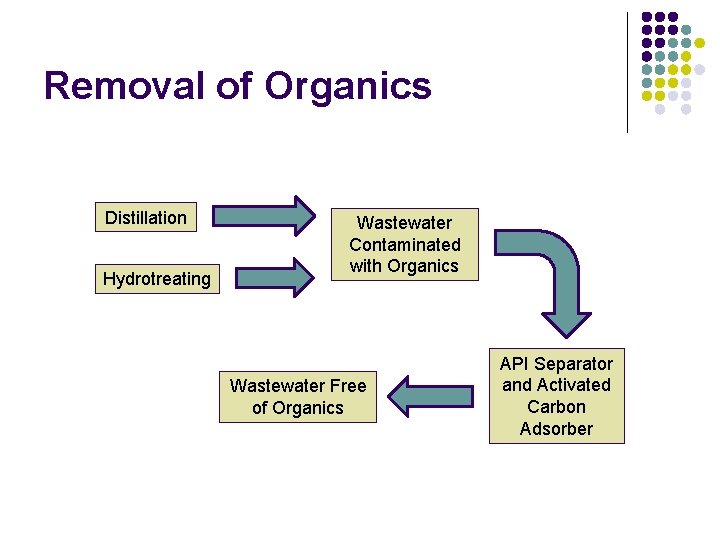 Removal of Organics

Distillation

Hydrotreating

Wastewater Contaminated with Organics

API Separator and Activated Carbon Adsorber

Wastewater Free of Organics